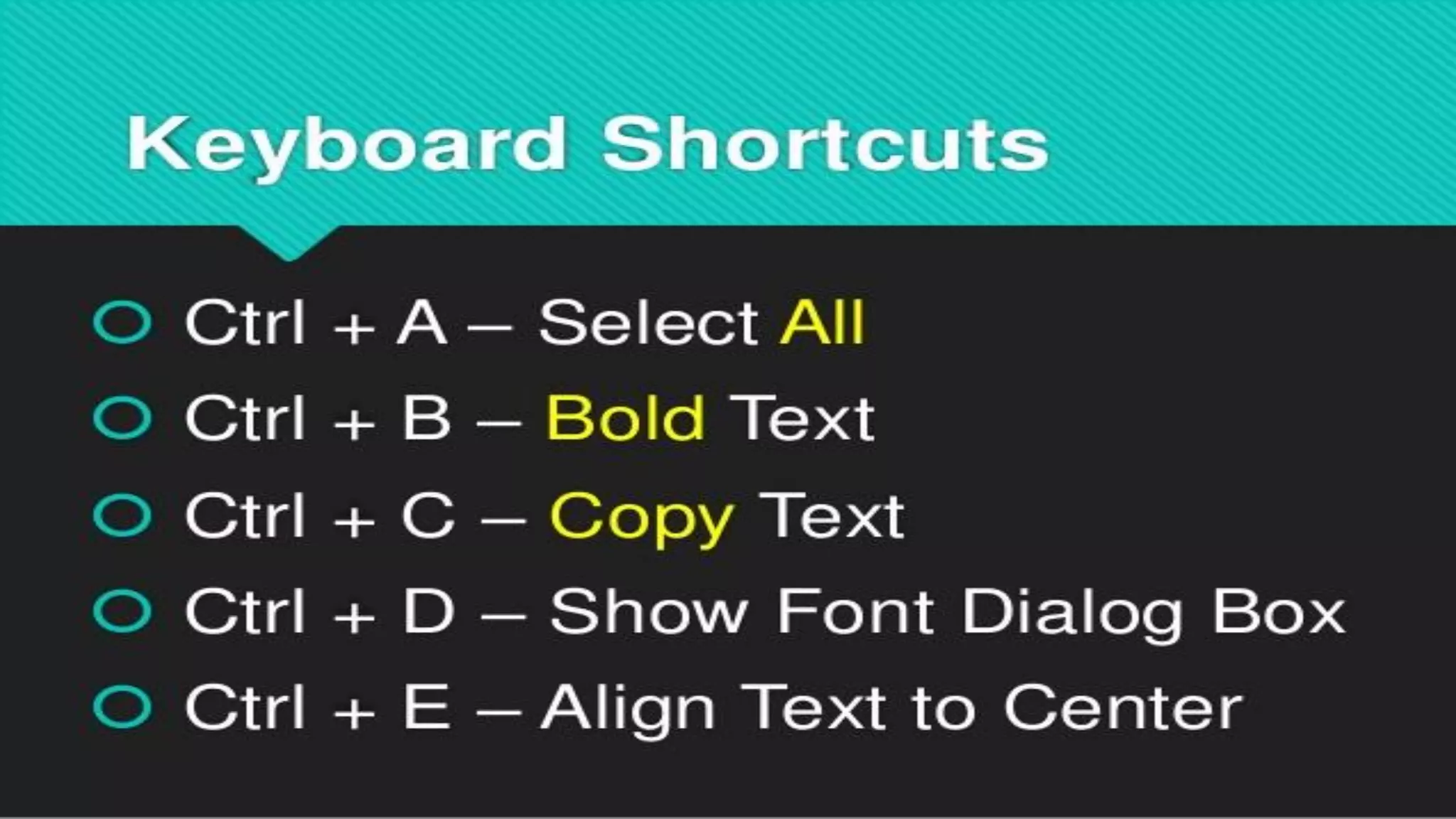 Keyboard Shortcuts

Ctrl + A – Select All
Ctrl + B – Bold Text
Ctrl + C – Copy Text
Ctrl + D – Show Font Dialog Box
Ctrl + E – Align Text to Center